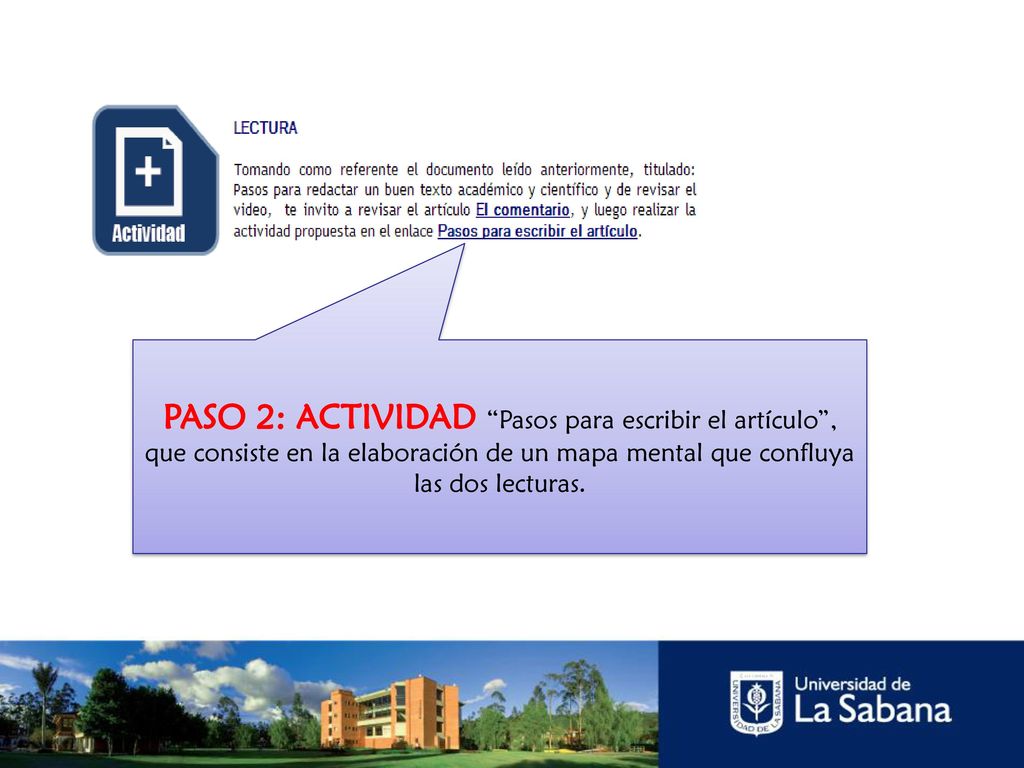 Actividad

LECTURA

Tomando como referente el documento leído anteriormente, titulado: Pasos para redactar un buen texto académico y científico y de revisar el video, te invito a revisar el artículo El comentario, y luego realizar la actividad propuesta en el enlace Pasos para escribir el artículo.

PASO 2: ACTIVIDAD "Pasos para escribir el artículo", que consiste en la elaboración de un mapa mental que confluya las dos lecturas.

UNIVERSIDAD DE LA SABANA

Universidad de La Sabana